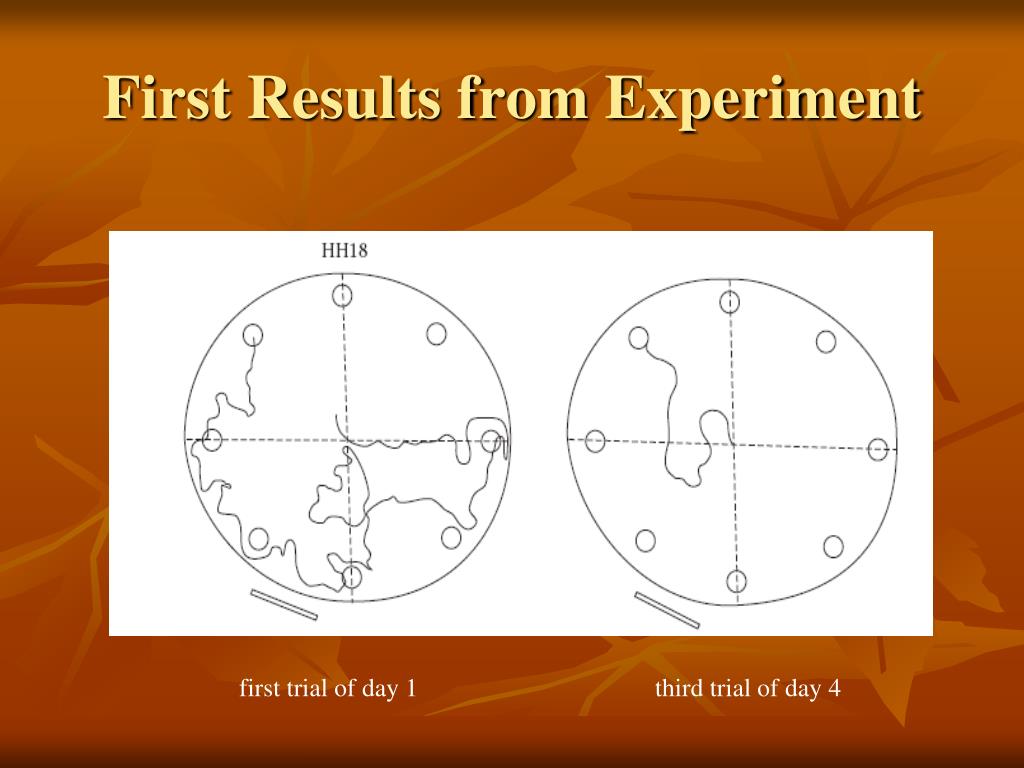 First Results from Experiment

HH18

first trial of day 1

third trial of day 4